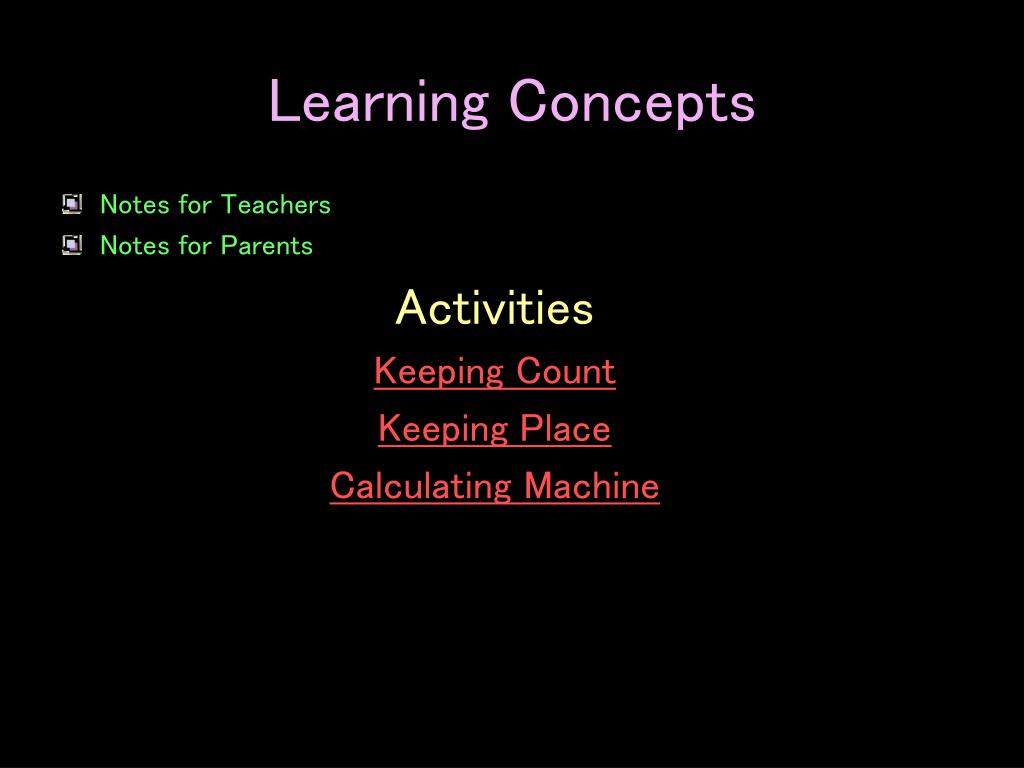 Learning Concepts

Notes for Teachers
Notes for Parents

Activities

Keeping Count

Keeping Place

Calculating Machine